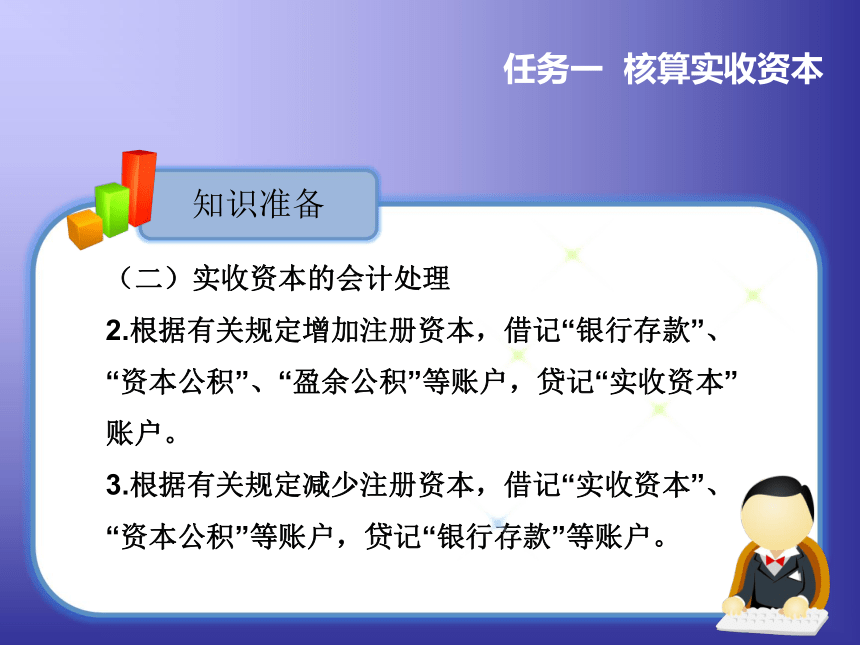 任务一 核算实收资本

知识准备

（二）实收资本的会计处理

2.根据有关规定增加注册资本，借记“银行存款”、“资本公积”、“盈余公积”等账户，贷记“实收资本”账户。

3.根据有关规定减少注册资本，借记“实收资本”、“资本公积”等账户，贷记“银行存款”等账户。